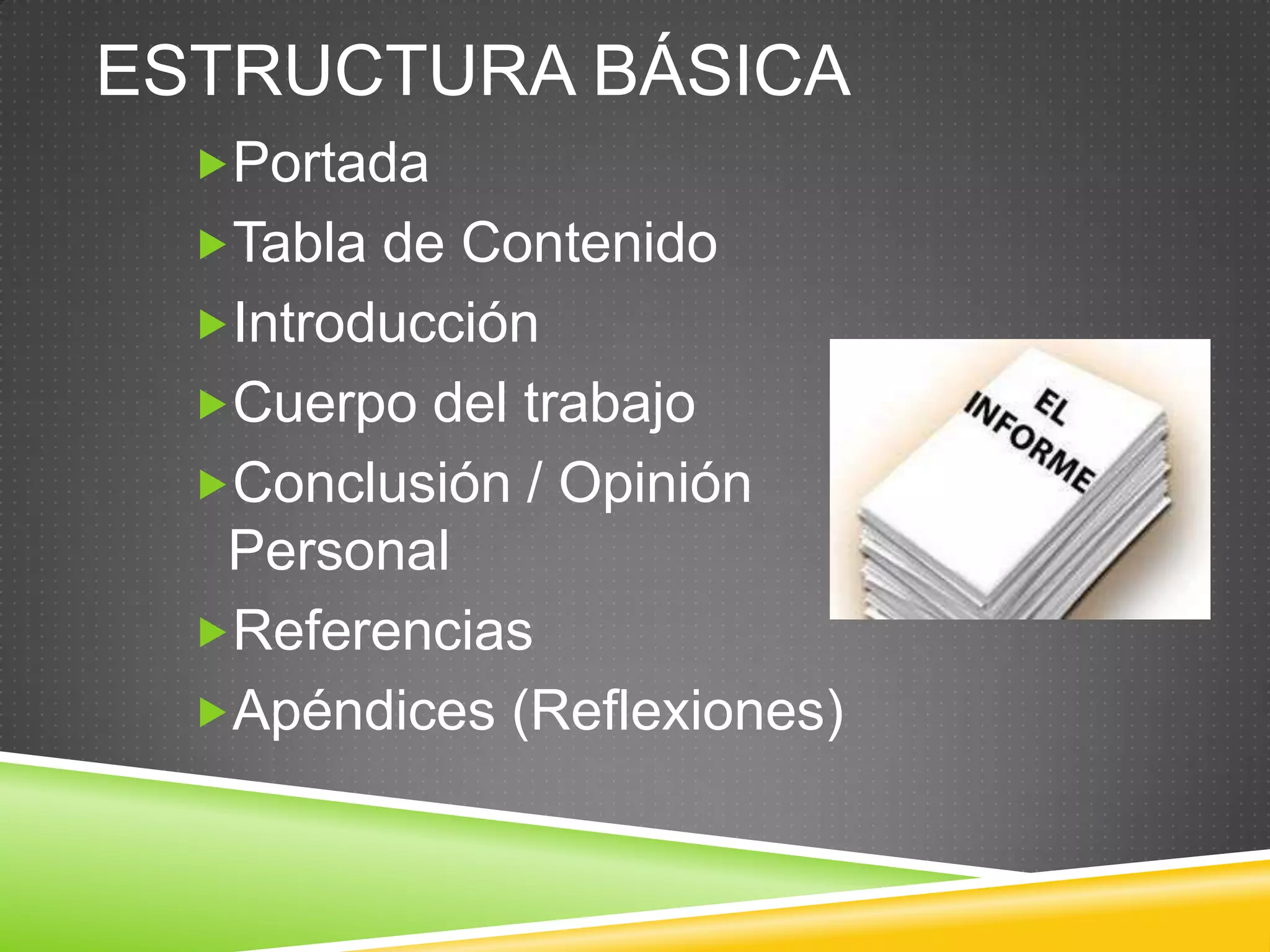 ESTRUCTURA BÁSICA

Portada

Tabla de Contenido

Introducción

Cuerpo del trabajo

Conclusión / Opinión Personal

Referencias

Apéndices (Reflexiones)

EL INFORME